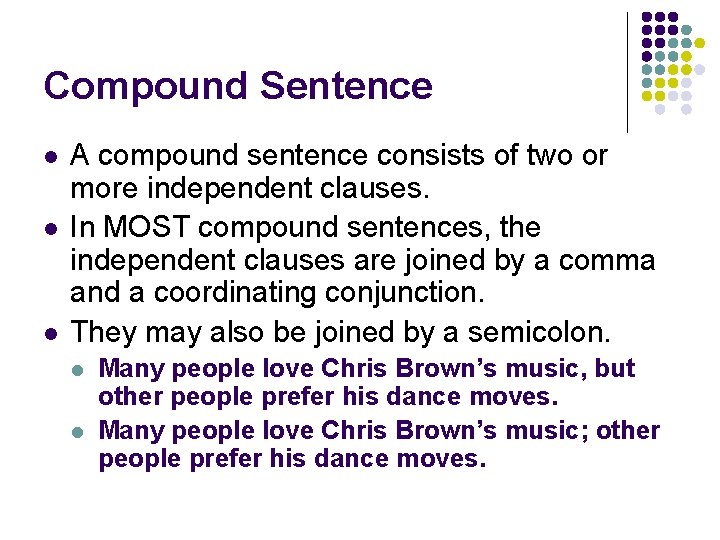 Compound Sentence

• A compound sentence consists of two or more independent clauses.
• In MOST compound sentences, the independent clauses are joined by a comma and a coordinating conjunction.
• They may also be joined by a semicolon.
• Many people love Chris Brown's music, but other people prefer his dance moves.
• Many people love Chris Brown's music; other people prefer his dance moves.